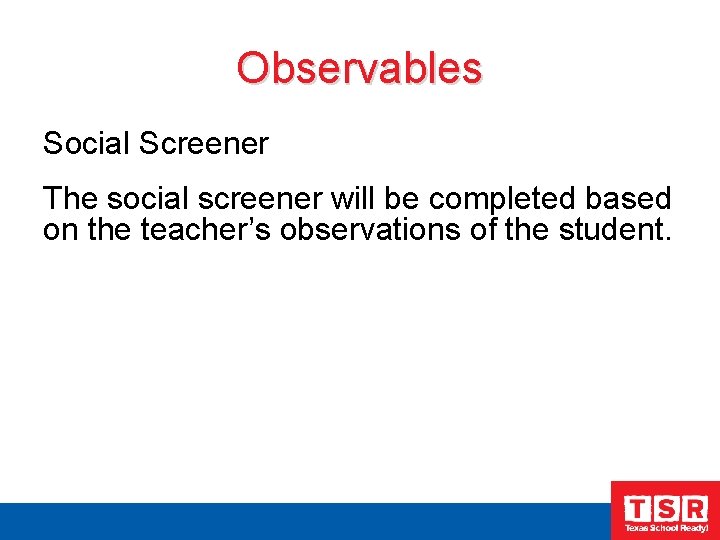 Observables

Social Screener

The social screener will be completed based on the teacher’s observations of the student.

TSR
Texas School Ready!